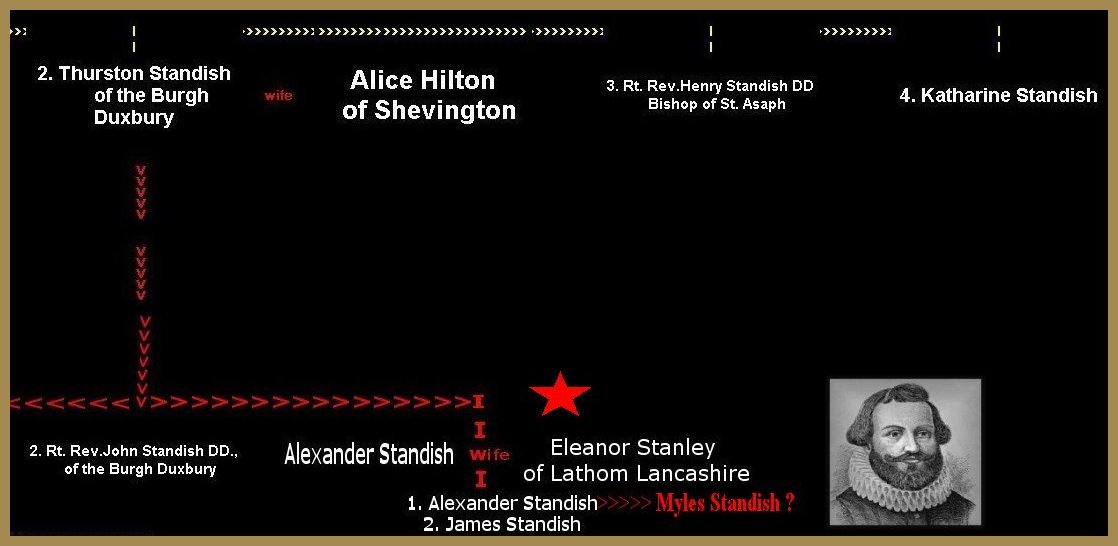 2. Thurston Standish of the Burgh Duxbury

wife

Alice Hilton of Shevington

3. Rt. Rev.Henry Standish DD Bishop of St. Asaph

4. Katharine Standish

2. Rt. Rev.John Standish DD., of the Burgh Duxbury

Alexander Standish

Wife

Eleanor Stanley of Lathom Lancashire

1. Alexander Standish>>>>> Myles Standish ?

2. James Standish